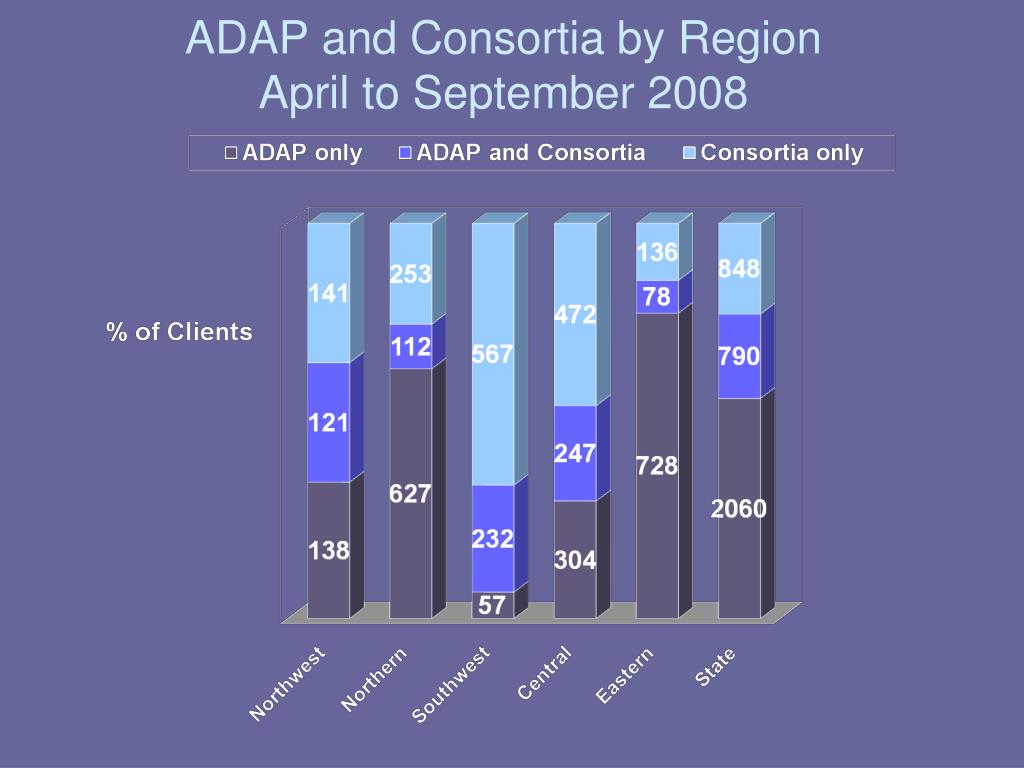 ADAP and Consortia by Region
April to September 2008

ADAP only ADAP and Consortia Consortia only

% of Clients

141
121
138

253
112
627

567
232
57

472
247
304

136
78
728

848
790
2060

Northwest
Northern
Southwest
Central
Eastern
State